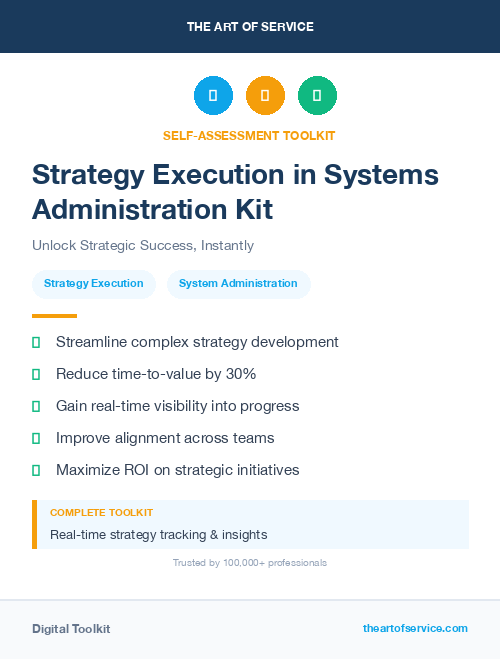 THE ART OF SERVICE

SELF-ASSESSMENT TOOLKIT

Strategy Execution in Systems Administration Kit

Unlock Strategic Success, Instantly

Strategy Execution

System Administration

Streamline complex strategy development

Reduce time-to-value by 30%

Gain real-time visibility into progress

Improve alignment across teams

Maximize ROI on strategic initiatives

COMPLETE TOOLKIT

Real-time strategy tracking & insights

Trusted by 100,000+ professionals

Digital Toolkit

theartofservice.com